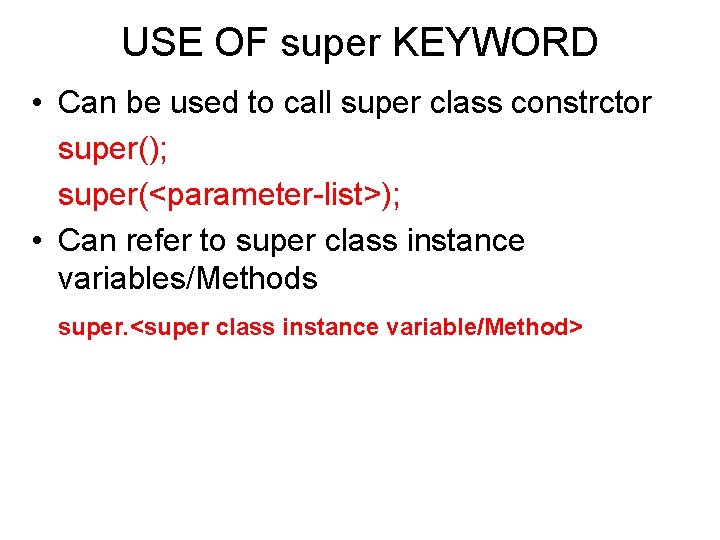 USE OF super KEYWORD

• Can be used to call super class constrctor

super();

super(<parameter-list>);

• Can refer to super class instance variables/Methods

super.<super class instance variable/Method>